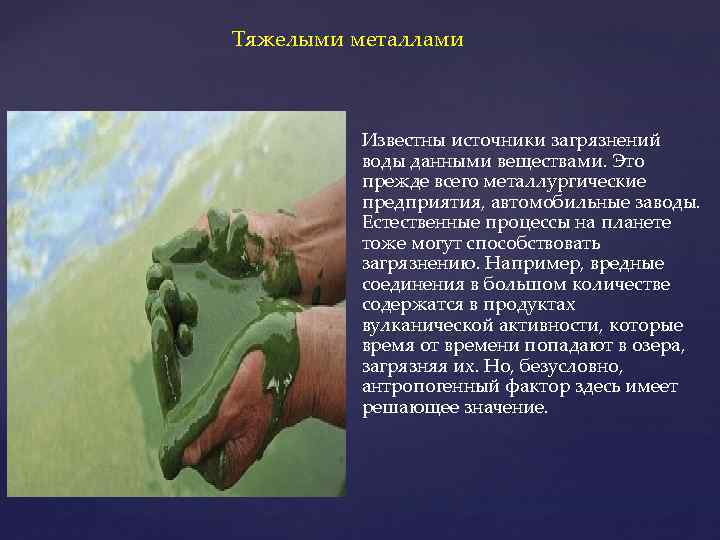 Тяжелыми металлами

Известны источники загрязнений воды данными веществами. Это прежде всего металлургические предприятия, автомобильные заводы. Естественные процессы на планете тоже могут способствовать загрязнению. Например, вредные соединения в большом количестве содержатся в продуктах вулканической активности, которые время от времени попадают в озера, загрязняя их. Но, безусловно, антропогенный фактор здесь имеет решающее значение.